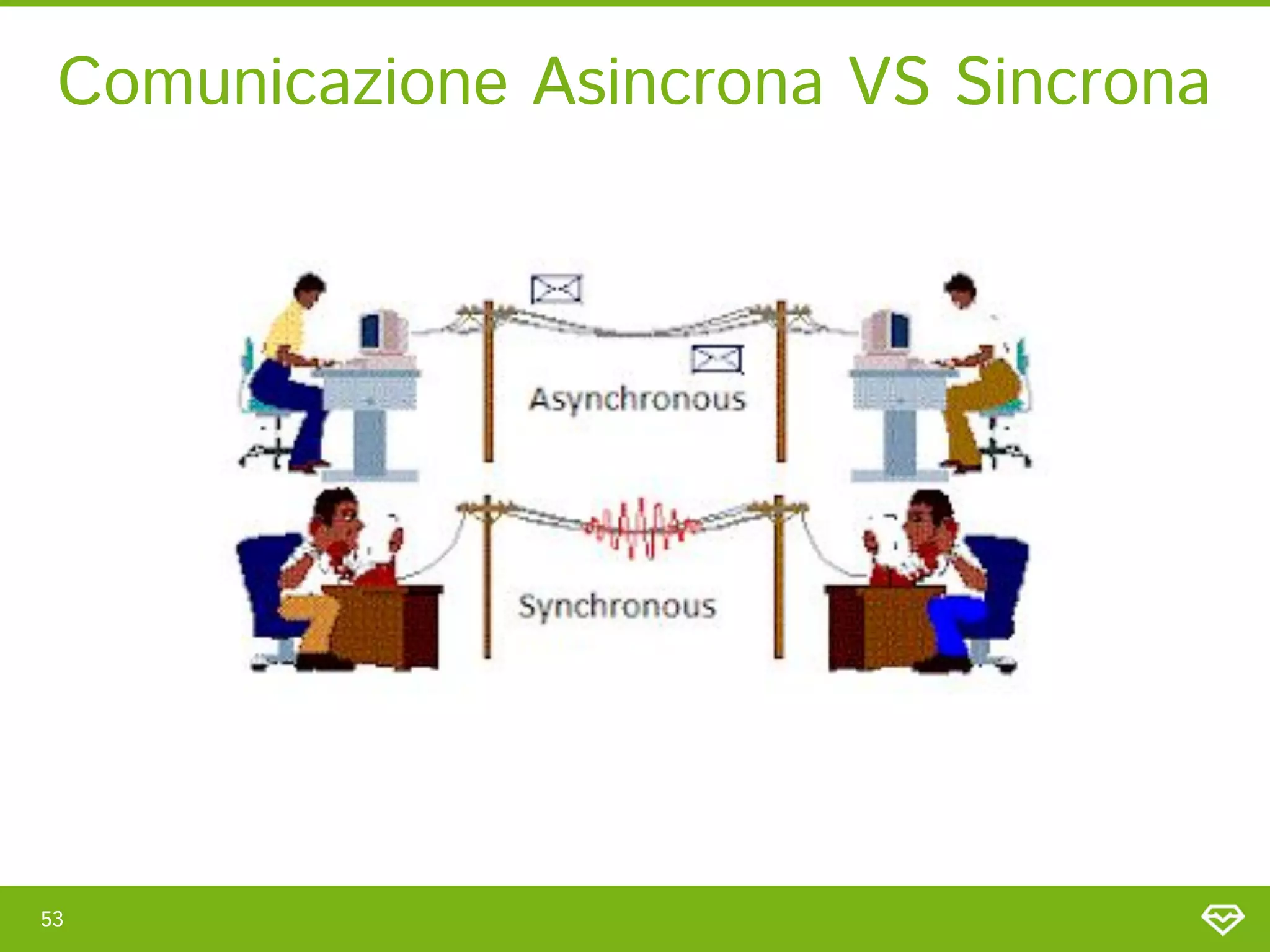 Comunicazione Asincrona VS Sincrona

Asynchronous

Synchronous

53